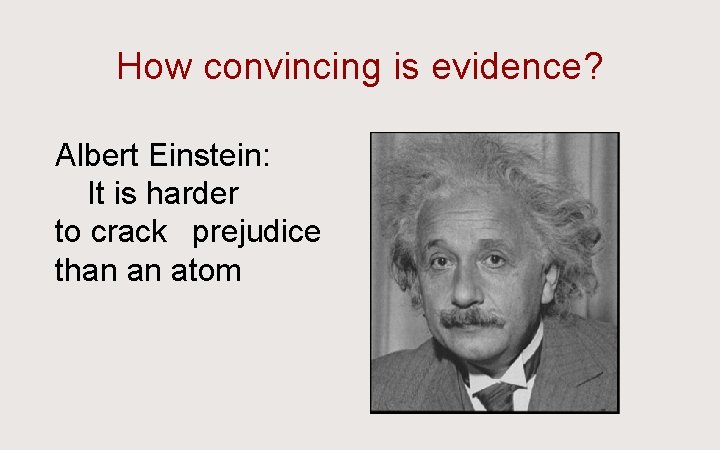 How convincing is evidence?

Albert Einstein:
It is harder to crack prejudice than an atom